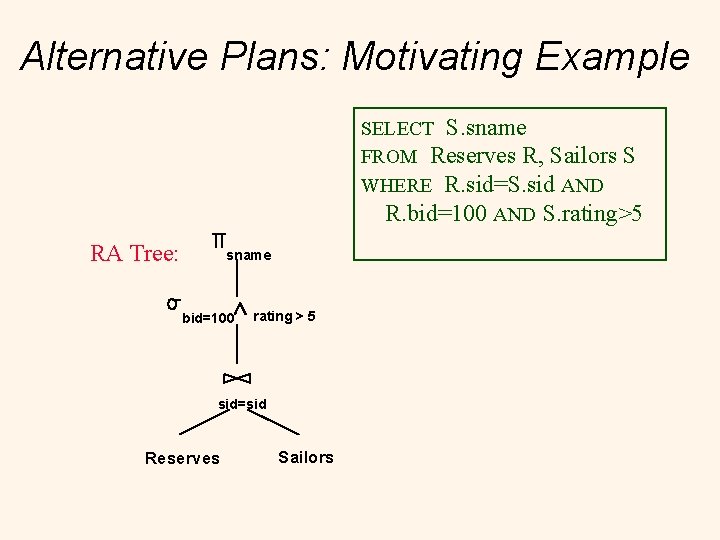 Alternative Plans: Motivating Example

SELECT S.sname
FROM Reserves R, Sailors S
WHERE R.sid=S.sid AND
R.bid=100 AND S.rating>5

RA Tree: $\pi_{sname}$

$\sigma_{bid=100 \wedge rating > 5}$

$\bowtie_{sid=sid}$

Reserves Sailors